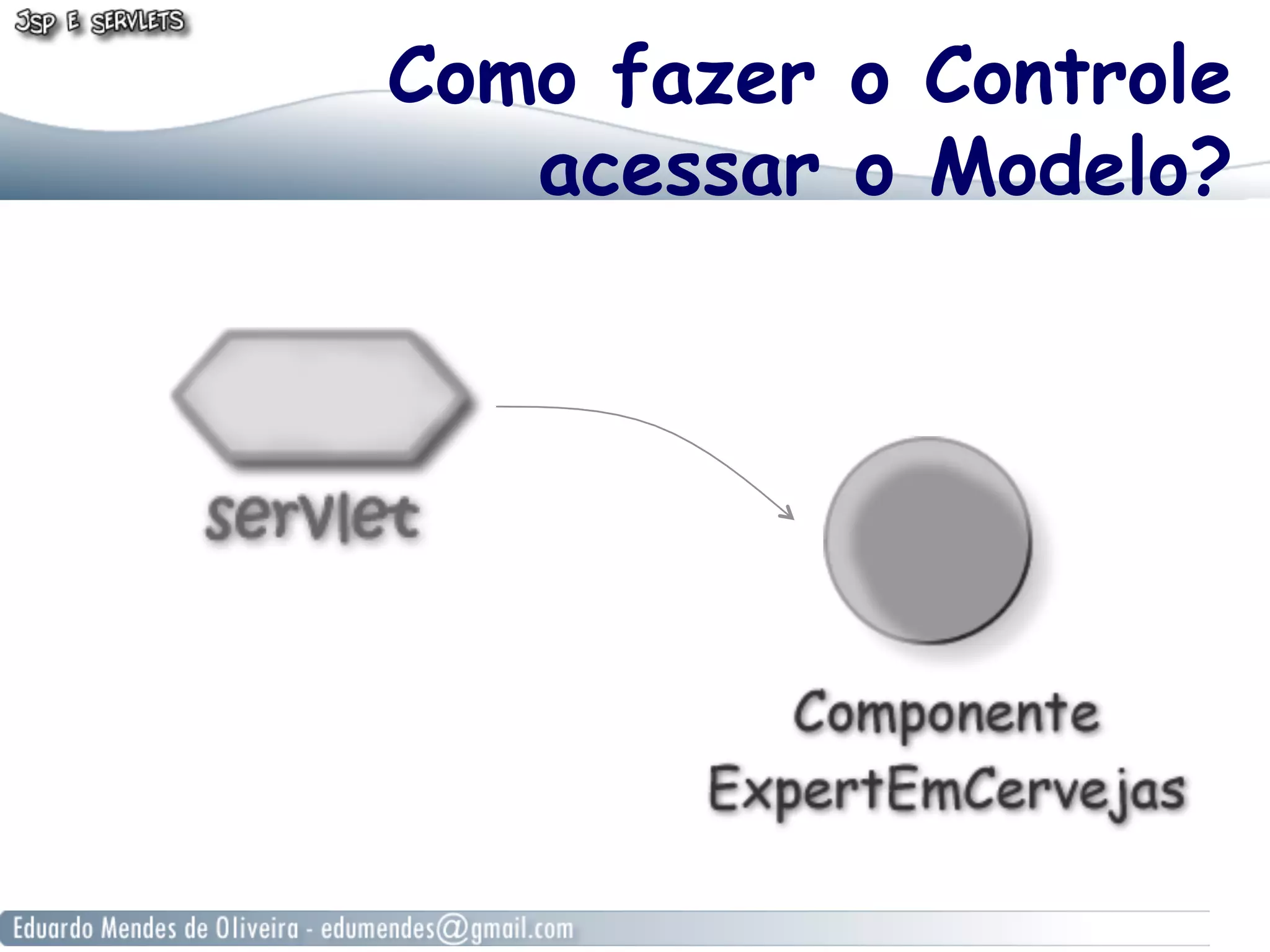 JSP E SERVLETS

Como fazer o Controle acessar o Modelo?

servlet

Componente ExpertEmCervejas

Eduardo Mendes de Oliveira - edumendes@gmail.com